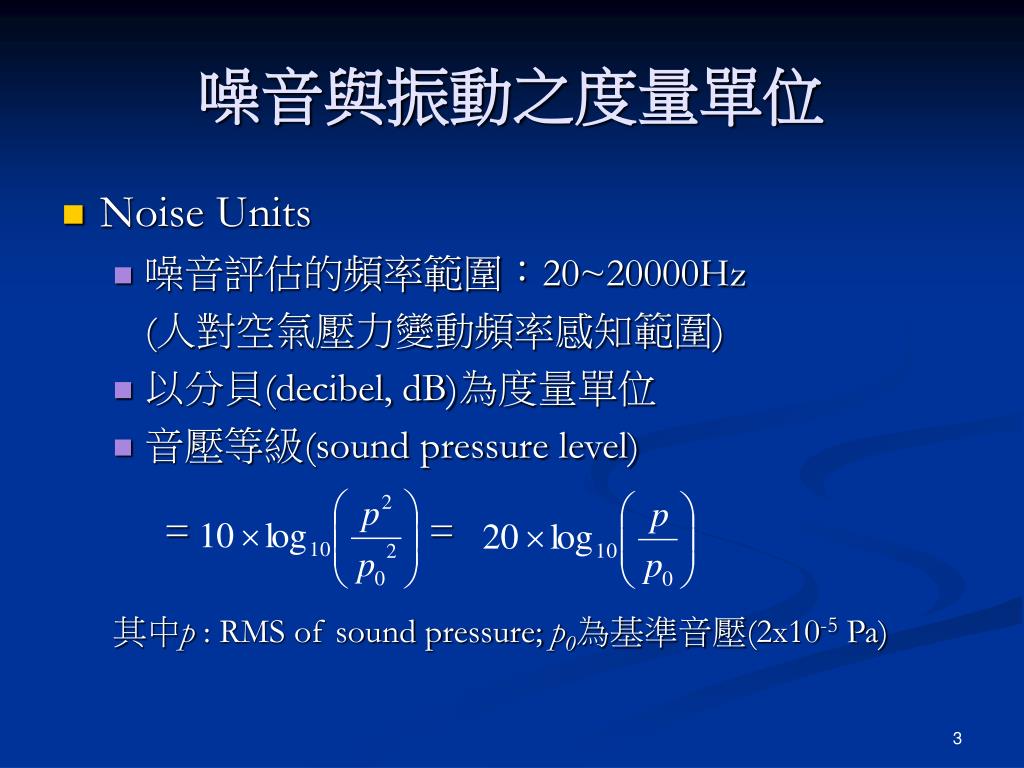 噪音與振動之度量單位

Noise Units

噪音評估的頻率範圍：20~20000Hz (人對空氣壓力變動頻率感知範圍)

以分貝(decibel, dB)為度量單位

音壓等級(sound pressure level)

$= 10 \times \log_{10}\left(\frac{p^2}{p_0^2}\right) = 20 \times \log_{10}\left(\frac{p}{p_0}\right)$

其中$p$ : RMS of sound pressure; $p_0$為基準音壓(2x10$^{-5}$ Pa)

3